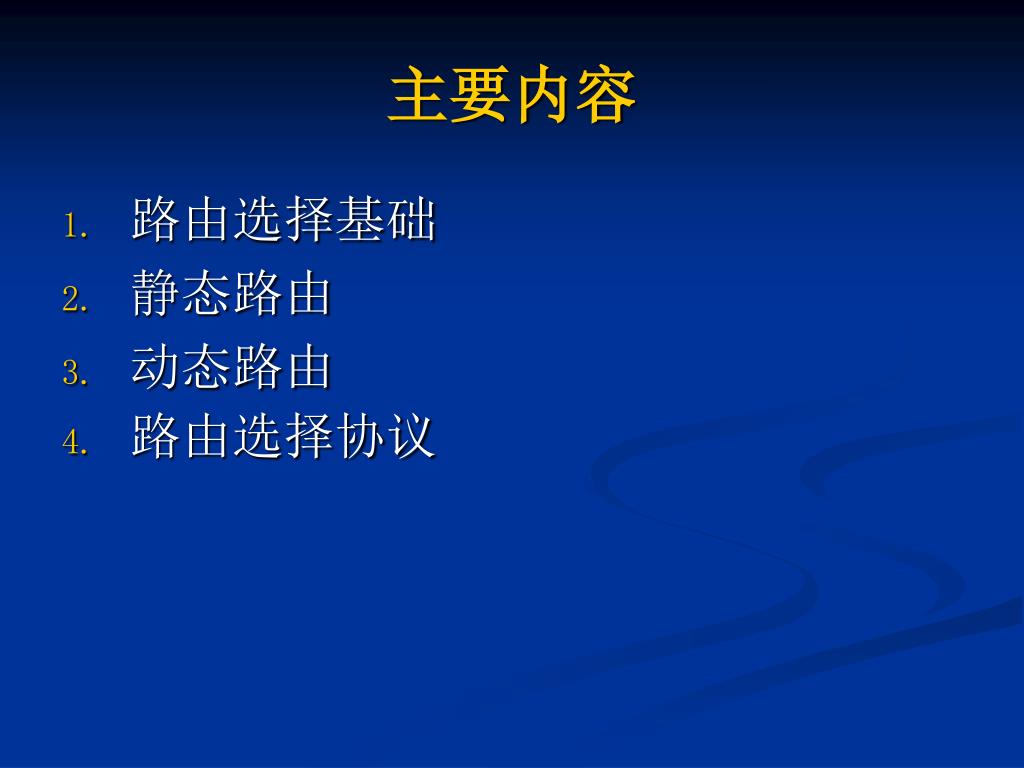 主要内容

1. 路由选择基础
2. 静态路由
3. 动态路由
4. 路由选择协议